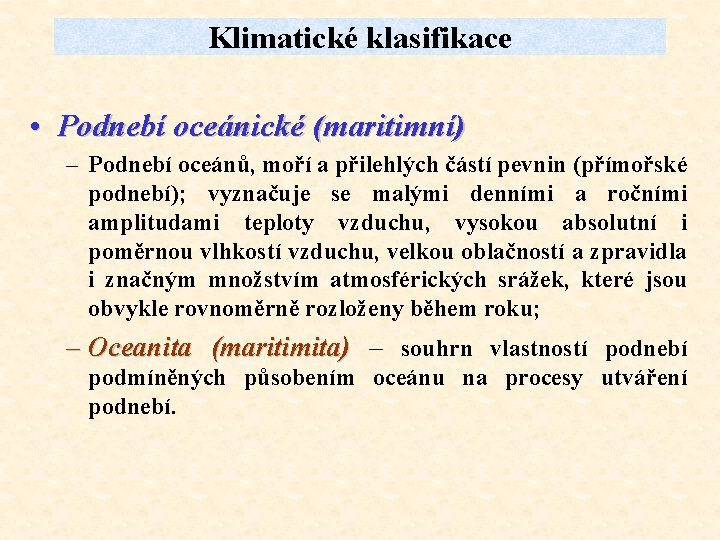 Klimatické klasifikace

• Podnebí oceánické (maritimní)

– Podnebí oceánů, moří a přilehlých částí pevnin (přímořské podnebí); vyznačuje se malými denními a ročními amplitudami teploty vzduchu, vysokou absolutní i poměrnou vlhkostí vzduchu, velkou oblačností a zpravidla i značným množstvím atmosférických srážek, které jsou obvykle rovnoměrně rozloženy během roku;

– Oceanita (maritimita) – souhrn vlastností podnebí podmíněných působením oceánu na procesy utváření podnebí.